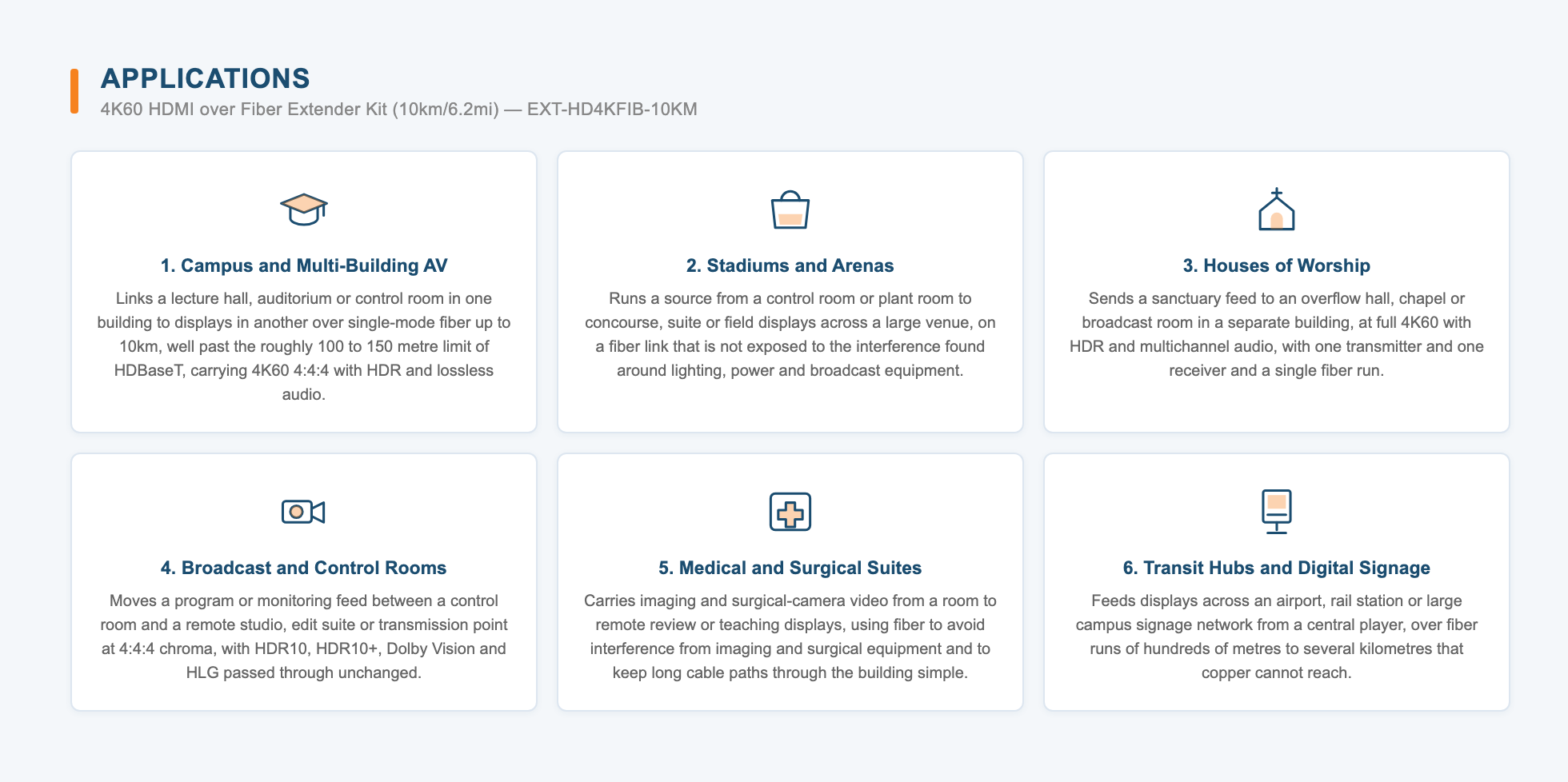 APPLICATIONS
4K60 HDMI over Fiber Extender Kit (10km/6.2mi) — EXT-HD4KFIB-10KM

1. Campus and Multi-Building AV
Links a lecture hall, auditorium or control room in one building to displays in another over single-mode fiber up to 10km, well past the roughly 100 to 150 metre limit of HDBaseT, carrying 4K60 4:4:4 with HDR and lossless audio.

2. Stadiums and Arenas
Runs a source from a control room or plant room to concourse, suite or field displays across a large venue, on a fiber link that is not exposed to the interference found around lighting, power and broadcast equipment.

3. Houses of Worship
Sends a sanctuary feed to an overflow hall, chapel or broadcast room in a separate building, at full 4K60 with HDR and multichannel audio, with one transmitter and one receiver and a single fiber run.

4. Broadcast and Control Rooms
Moves a program or monitoring feed between a control room and a remote studio, edit suite or transmission point at 4:4:4 chroma, with HDR10, HDR10+, Dolby Vision and HLG passed through unchanged.

5. Medical and Surgical Suites
Carries imaging and surgical-camera video from a room to remote review or teaching displays, using fiber to avoid interference from imaging and surgical equipment and to keep long cable paths through the building simple.

6. Transit Hubs and Digital Signage
Feeds displays across an airport, rail station or large campus signage network from a central player, over fiber runs of hundreds of metres to several kilometres that copper cannot reach.